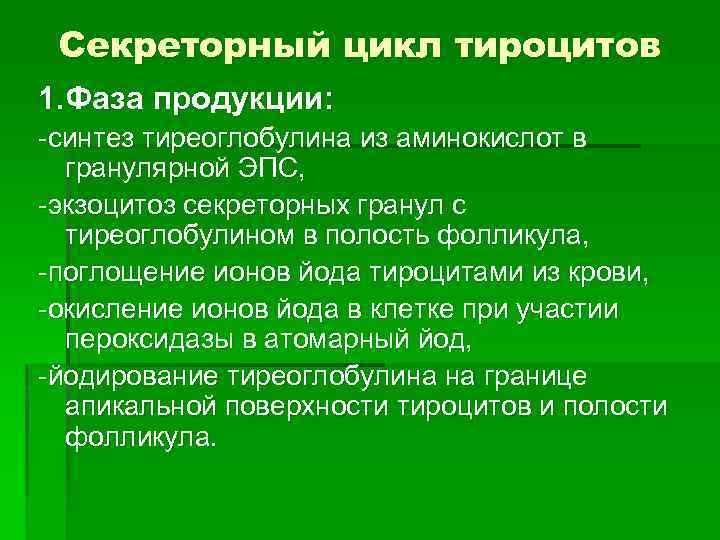 Секреторный цикл тироцитов

1.Фаза продукции:

-синтез тиреоглобулина из аминокислот в гранулярной ЭПС,

-экзоцитоз секреторных гранул с тиреоглобулином в полость фолликула,

-поглощение ионов йода тироцитами из крови,

-окисление ионов йода в клетке при участии пероксидазы в атомарный йод,

-йодирование тиреоглобулина на границе апикальной поверхности тироцитов и полости фолликула.